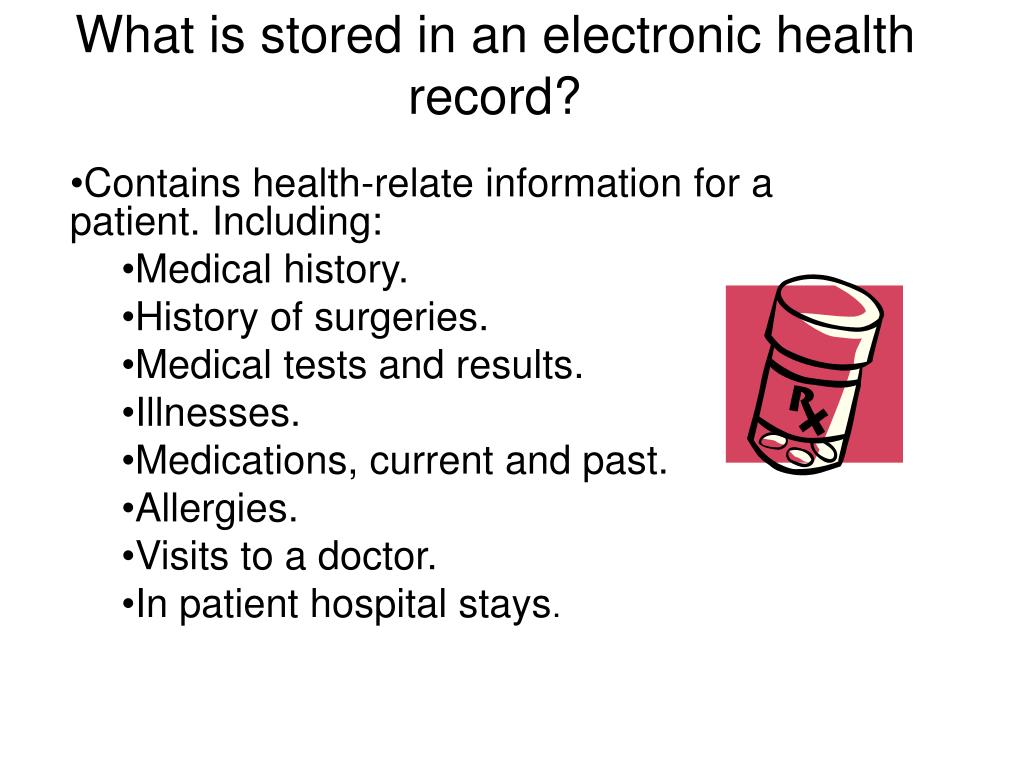 What is stored in an electronic health record?

•Contains health-relate information for a patient. Including:

•Medical history.
•History of surgeries.
•Medical tests and results.
•Illnesses.
•Medications, current and past.
•Allergies.
•Visits to a doctor.
•In patient hospital stays.

Rx